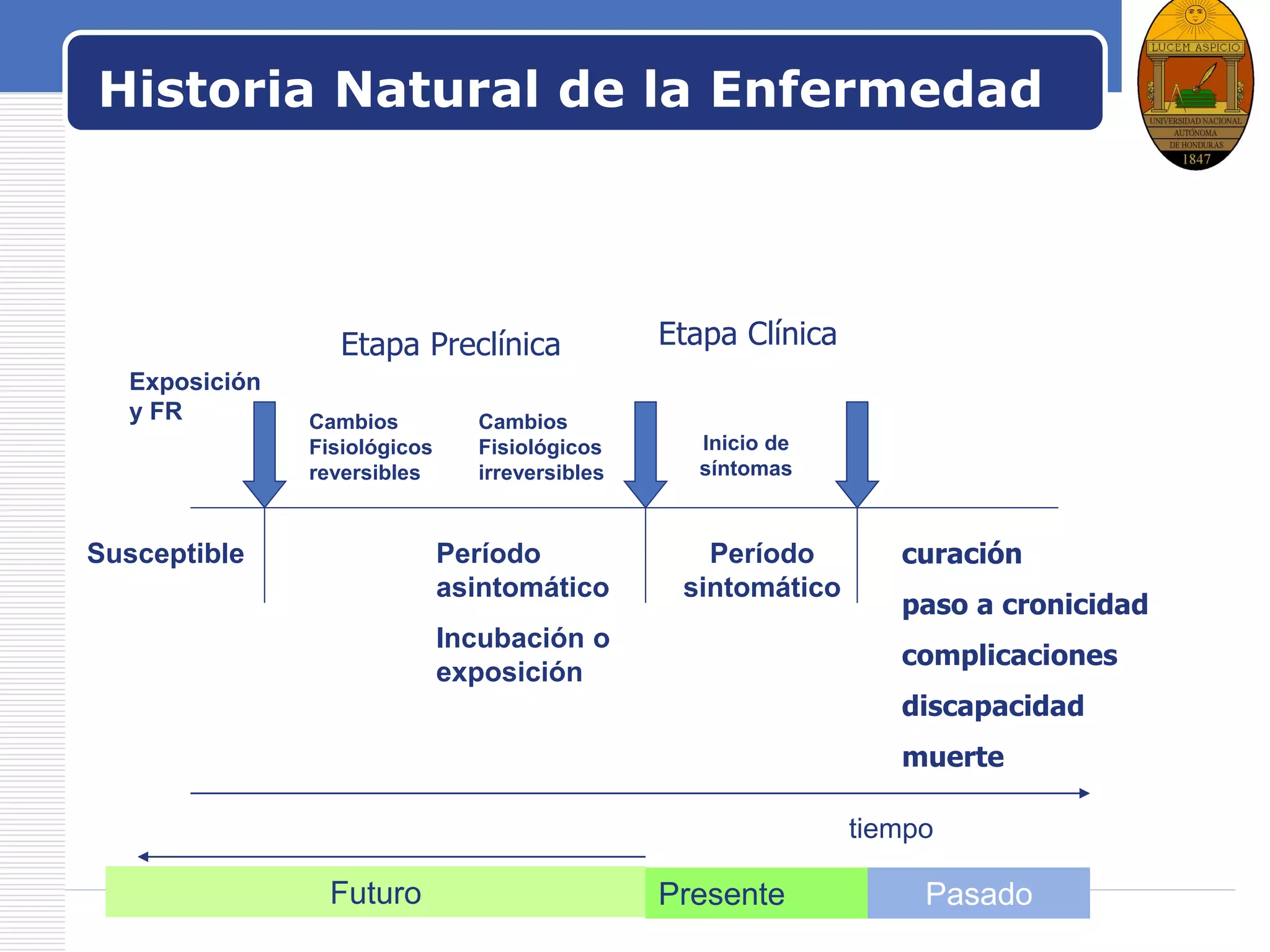 Historia Natural de la Enfermedad

LUCEM ASPICIO
UNIVERSIDAD NACIONAL AUTÓNOMA DE HONDURAS
1847

Etapa Preclínica

Etapa Clínica

Exposición y FR

Cambios Fisiológicos reversibles

Cambios Fisiológicos irreversibles

Inicio de síntomas

Susceptible

Período asintomático

Incubación o exposición

Período sintomático

curación

paso a cronicidad

complicaciones

discapacidad

muerte

tiempo

Futuro

Presente

Pasado